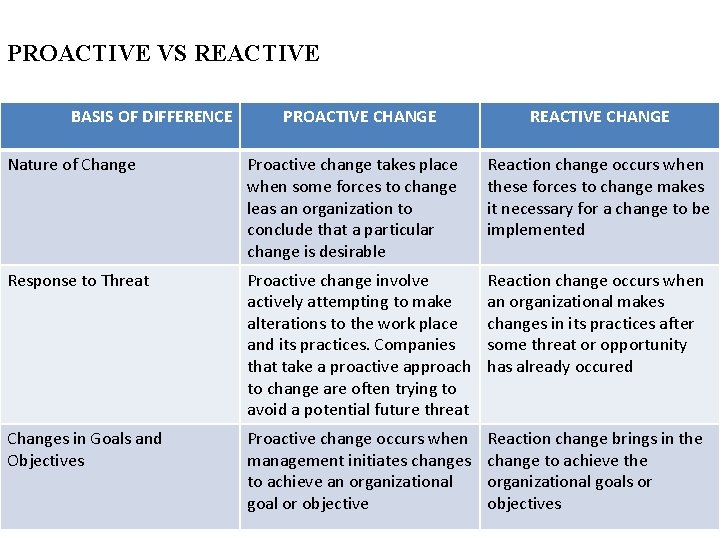 PROACTIVE VS REACTIVE

| BASIS OF DIFFERENCE | PROACTIVE CHANGE | REACTIVE CHANGE |
|---|---|---|
| Nature of Change | Proactive change takes place when some forces to change leas an organization to conclude that a particular change is desirable | Reaction change occurs when these forces to change makes it necessary for a change to be implemented |
| Response to Threat | Proactive change involve actively attempting to make alterations to the work place and its practices. Companies that take a proactive approach to change are often trying to avoid a potential future threat | Reaction change occurs when an organizational makes changes in its practices after some threat or opportunity has already occured |
| Changes in Goals and Objectives | Proactive change occurs when management initiates changes to achieve an organizational goal or objective | Reaction change brings in the change to achieve the organizational goals or objectives |